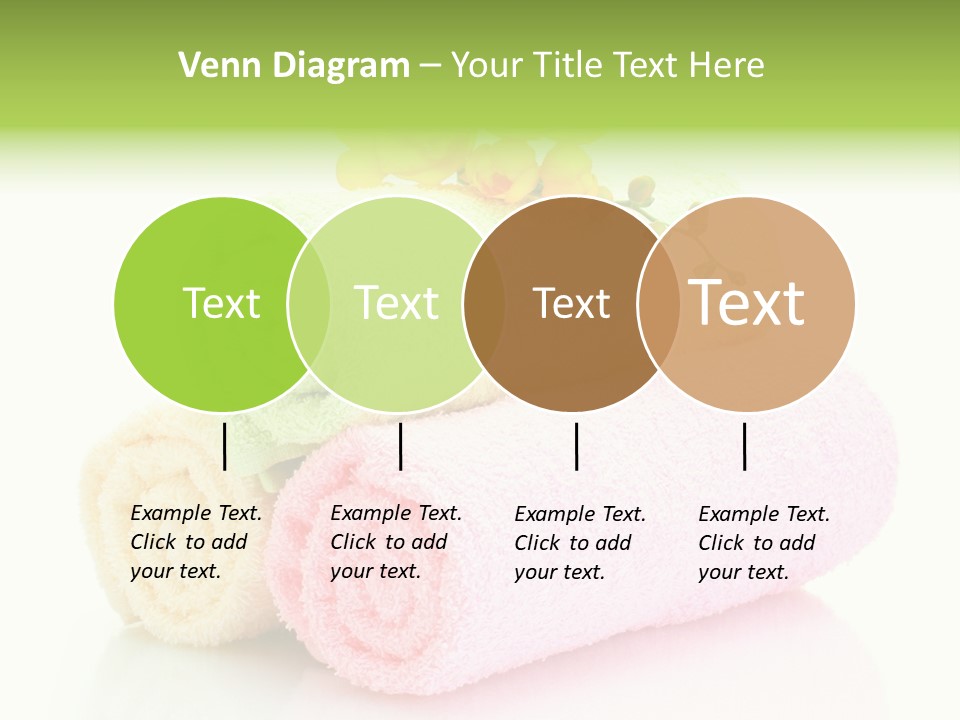 Venn Diagram – Your Title Text Here

Text

Text

Text

Text

Example Text. Click to add your text.

Example Text. Click to add your text.

Example Text. Click to add your text.

Example Text. Click to add your text.